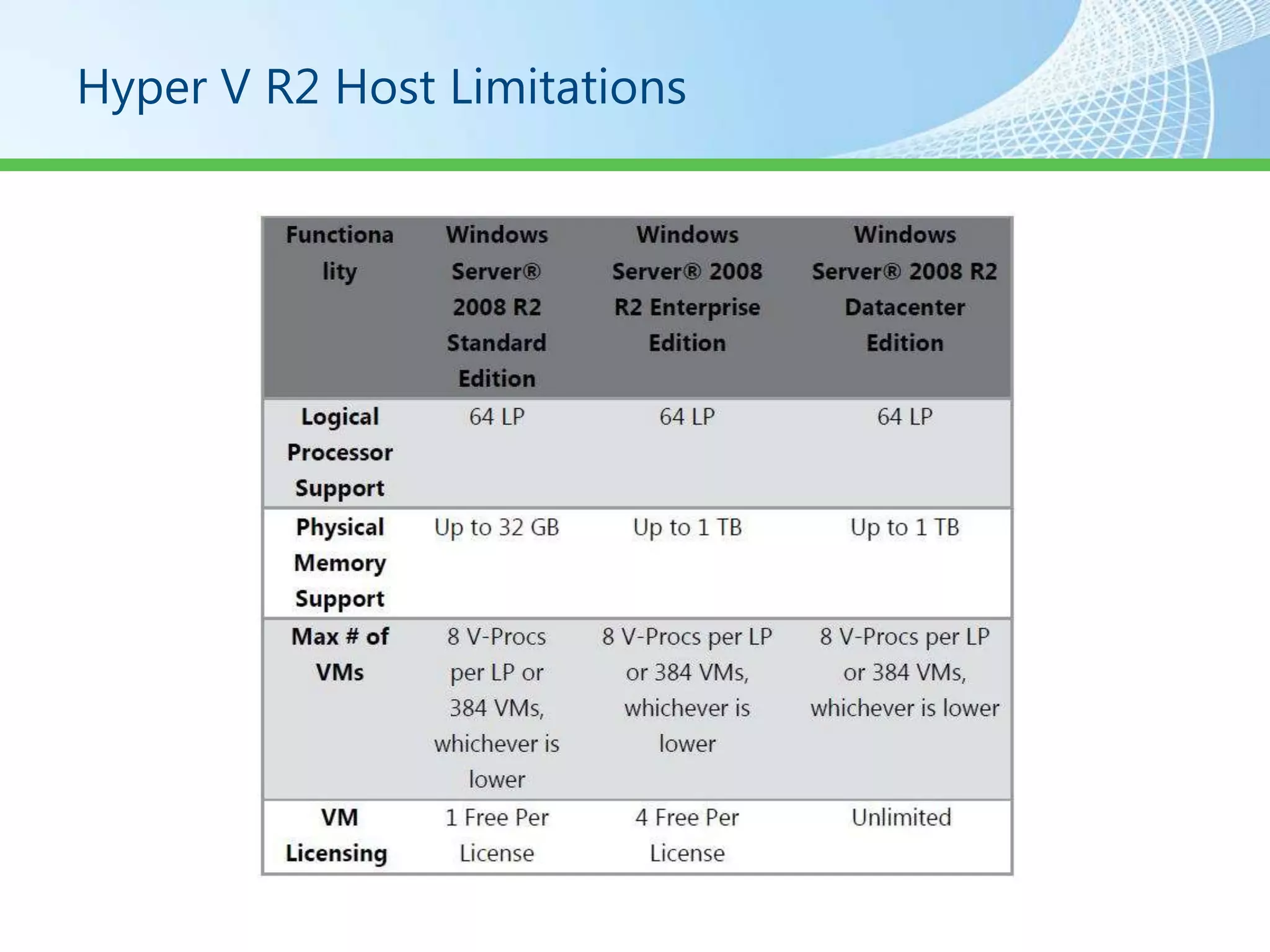 Hyper V R2 Host Limitations

| Functionality | Windows Server® 2008 R2 Standard Edition | Windows Server® 2008 R2 Enterprise Edition | Windows Server® 2008 R2 Datacenter Edition |
|---|---|---|---|
| Logical Processor Support | 64 LP | 64 LP | 64 LP |
| Physical Memory Support | Up to 32 GB | Up to 1 TB | Up to 1 TB |
| Max # of VMs | 8 V-Procs per LP or 384 VMs, whichever is lower | 8 V-Procs per LP or 384 VMs, whichever is lower | 8 V-Procs per LP or 384 VMs, whichever is lower |
| VM Licensing | 1 Free Per License | 4 Free Per License | Unlimited |